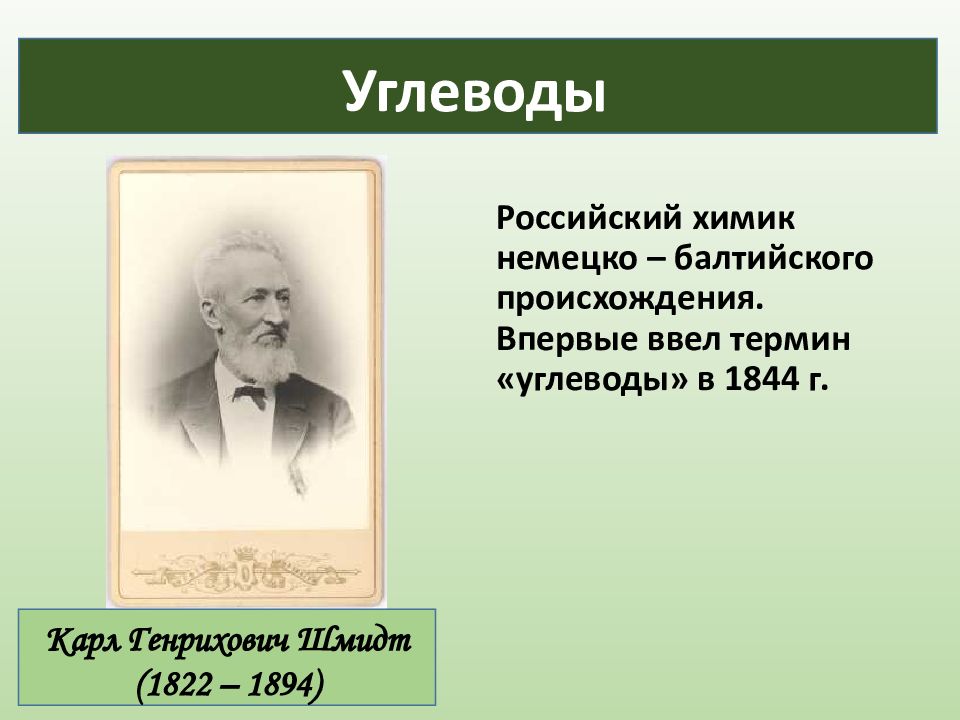 Углеводы

Российский химик немецко – балтийского происхождения. Впервые ввел термин «углеводы» в 1844 г.

Карл Генрихович Шмидт
(1822 – 1894)